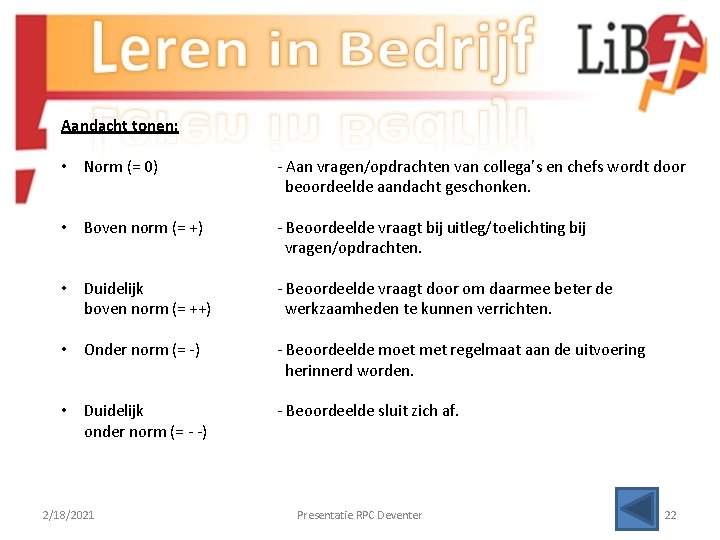 Leren in Bedrijf

LiB

Aandacht tonen:

• Norm (= 0)
- Aan vragen/opdrachten van collega's en chefs wordt door beoordeelde aandacht geschonken.

• Boven norm (= +)
- Beoordeelde vraagt bij uitleg/toelichting bij vragen/opdrachten.

• Duidelijk boven norm (= ++)
- Beoordeelde vraagt door om daarmee beter de werkzaamheden te kunnen verrichten.

• Onder norm (= -)
- Beoordeelde moet met regelmaat aan de uitvoering herinnerd worden.

• Duidelijk onder norm (= - -)
- Beoordeelde sluit zich af.

2/18/2021 Presentatie RPC Deventer 22